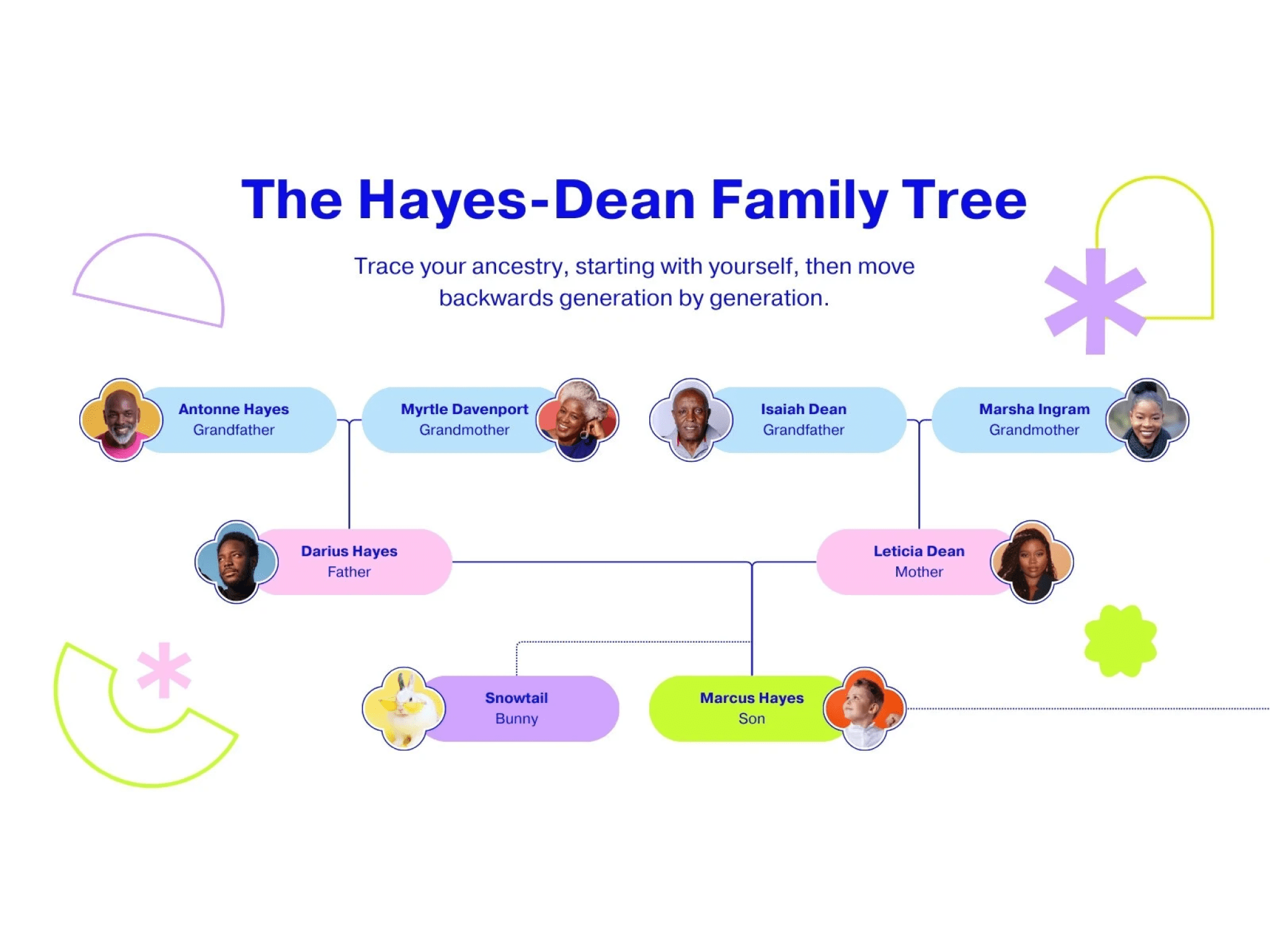 The Hayes-Dean Family Tree

Trace your ancestry, starting with yourself, then move backwards generation by generation.

Antonne Hayes
Grandfather

Myrtle Davenport
Grandmother

Isaiah Dean
Grandfather

Marsha Ingram
Grandmother

Darius Hayes
Father

Leticia Dean
Mother

Snowtail
Bunny

Marcus Hayes
Son